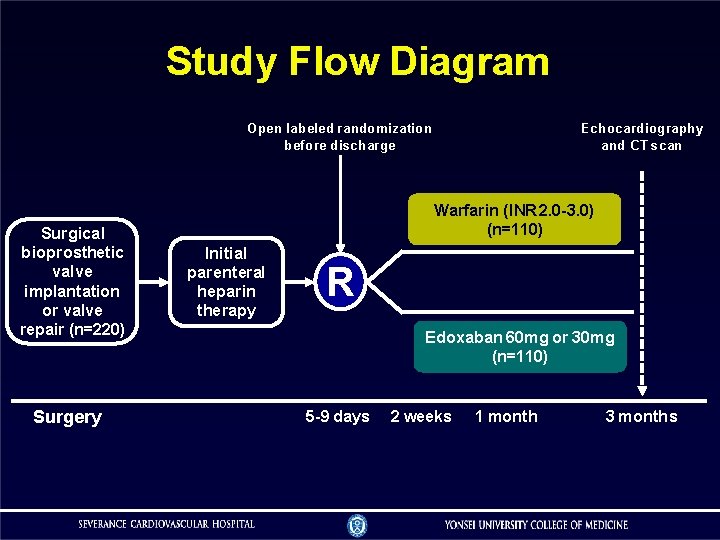 Study Flow Diagram

Open labeled randomization before discharge

Echocardiography and CT scan

Surgical bioprosthetic valve implantation or valve repair (n=220)

Initial parenteral heparin therapy

R

Warfarin (INR 2.0-3.0) (n=110)

Edoxaban 60mg or 30mg (n=110)

Surgery

5-9 days

2 weeks

1 month

3 months

SEVERANCE CARDIOVASCULAR HOSPITAL

YONSEI UNIVERSITY COLLEGE OF MEDICINE